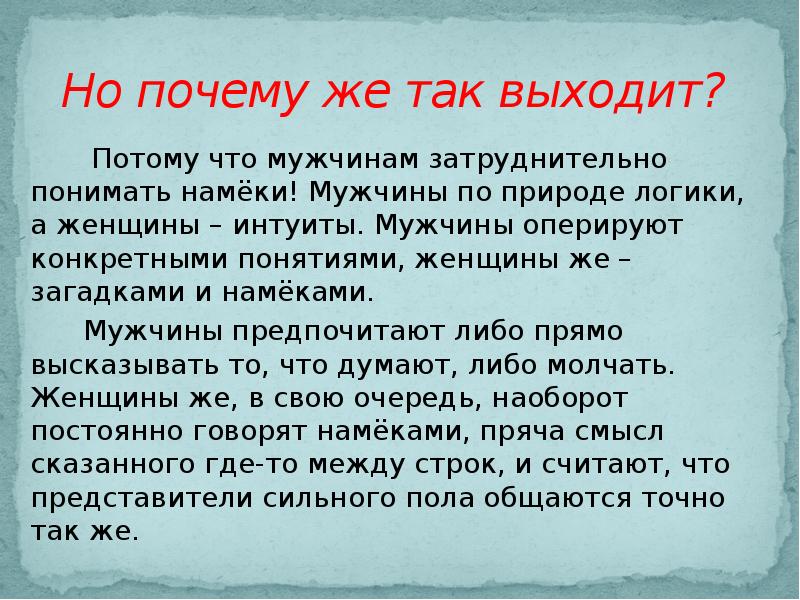 Но почему же так выходит?

Потому что мужчинам затруднительно понимать намёки! Мужчины по природе логики, а женщины – интуиты. Мужчины оперируют конкретными понятиями, женщины же – загадками и намёками.

Мужчины предпочитают либо прямо высказывать то, что думают, либо молчать. Женщины же, в свою очередь, наоборот постоянно говорят намёками, пряча смысл сказанного где-то между строк, и считают, что представители сильного пола общаются точно так же.